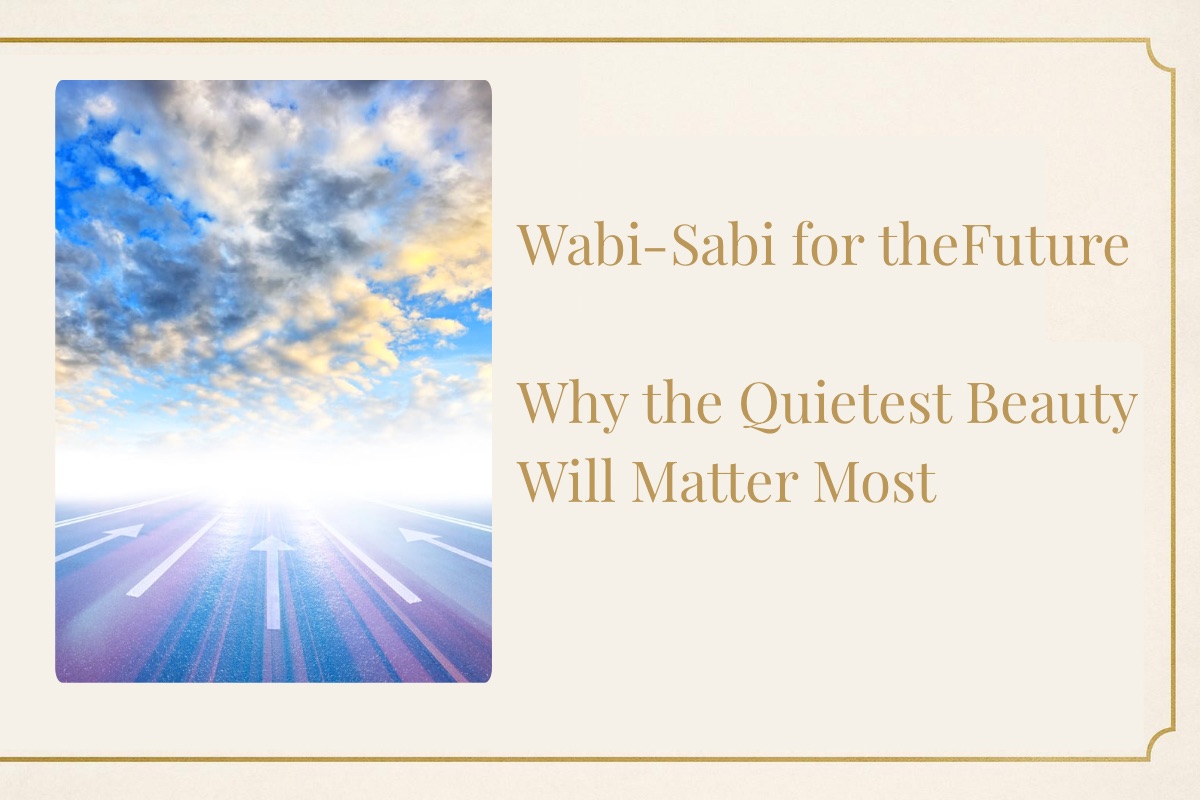 Wabi-Sabi for theFuture

Why the Quietest Beauty Will Matter Most